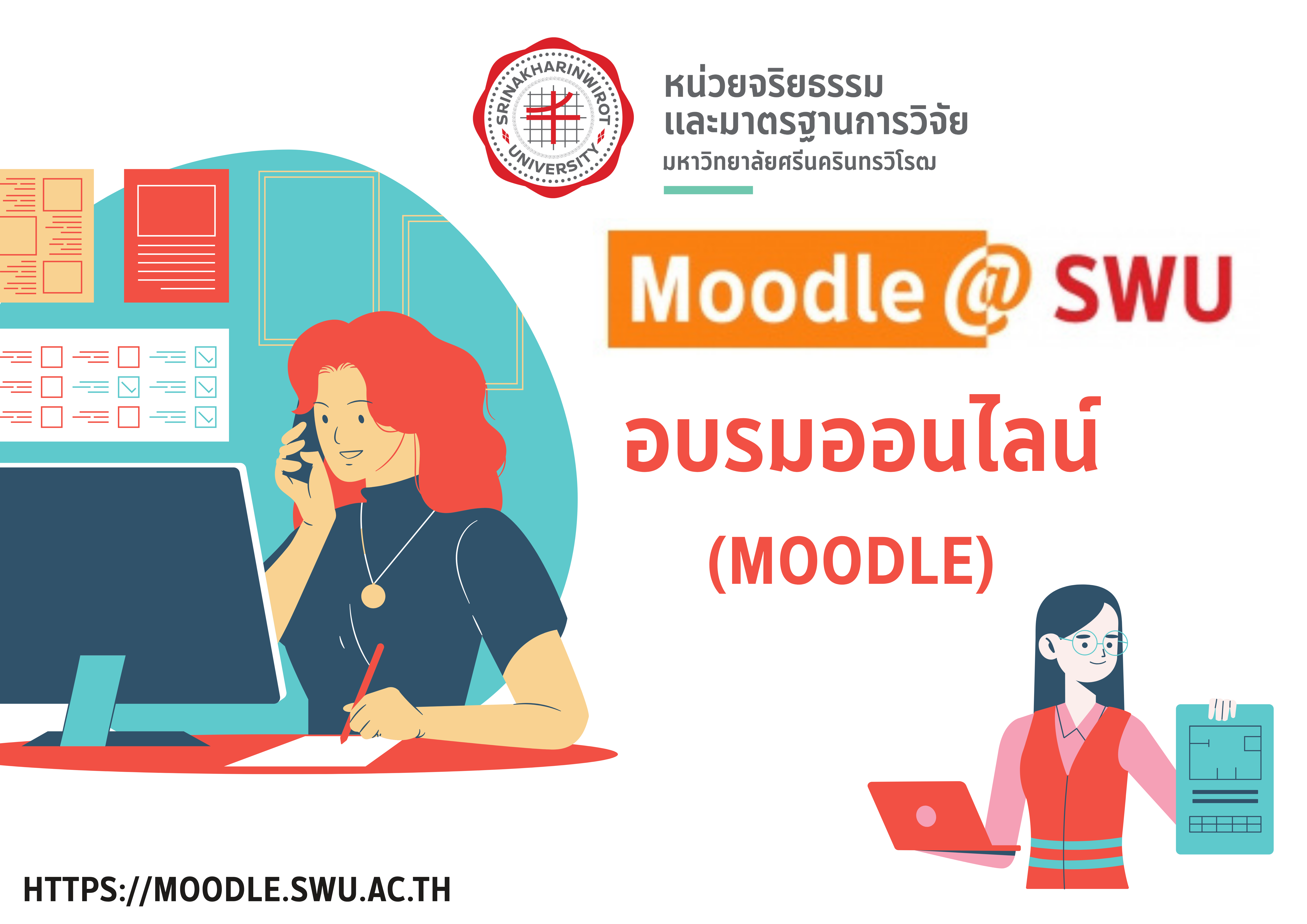 SRINAKHARINWIROT UNIVERSITY

หน่วยจริยธรรม
และมาตรฐานการวิจัย
มหาวิทยาลัยศรีนครินทรวิโรฒ

Moodle @ SWU

อบรมออนไลน์
(MOODLE)

HTTPS://MOODLE.SWU.AC.TH